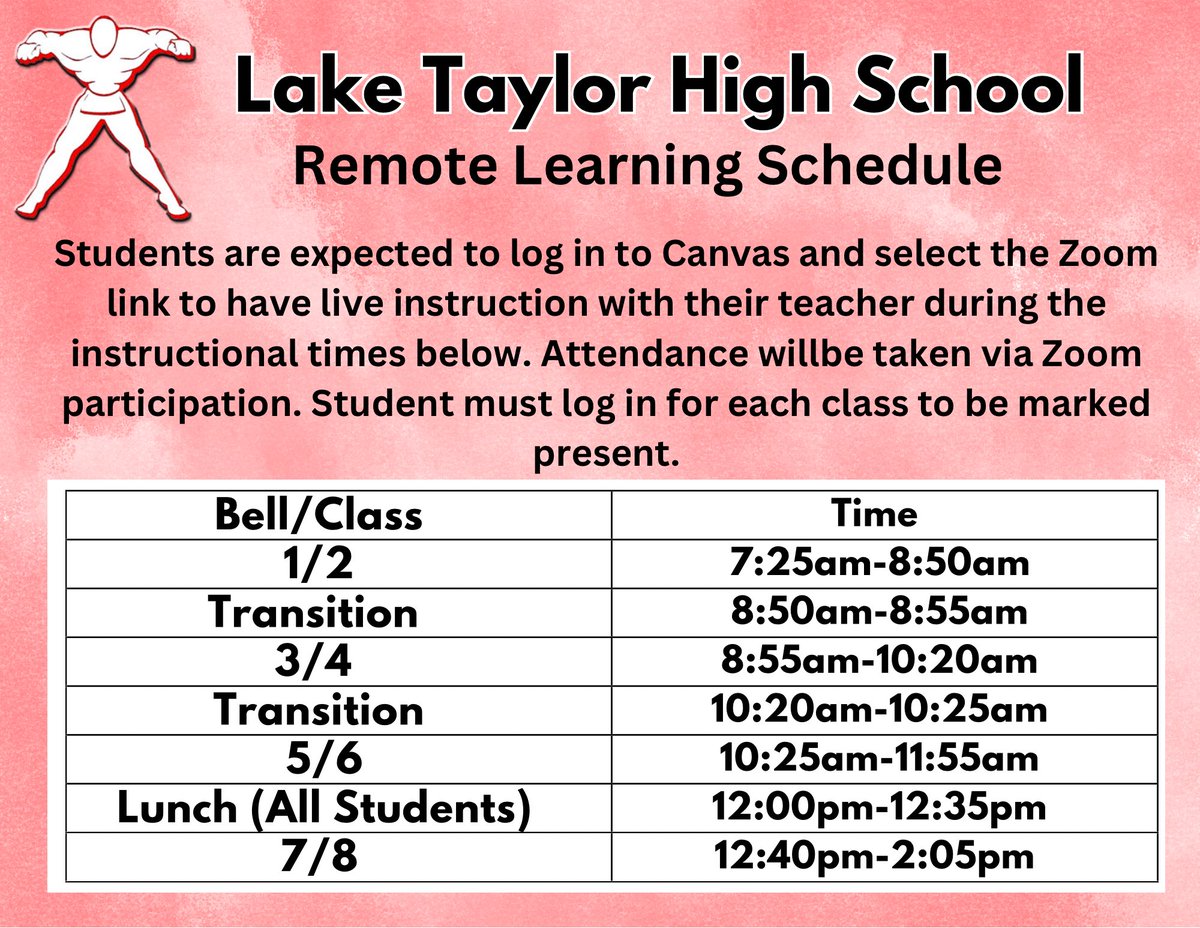 Lake Taylor High School
Remote Learning Schedule

Students are expected to log in to Canvas and select the Zoom link to have live instruction with their teacher during the instructional times below. Attendance willbe taken via Zoom participation. Student must log in for each class to be marked present.

| Bell/Class | Time |
|---|---|
| 1/2 | 7:25am-8:50am |
| Transition | 8:50am-8:55am |
| 3/4 | 8:55am-10:20am |
| Transition | 10:20am-10:25am |
| 5/6 | 10:25am-11:55am |
| Lunch (All Students) | 12:00pm-12:35pm |
| 7/8 | 12:40pm-2:05pm |